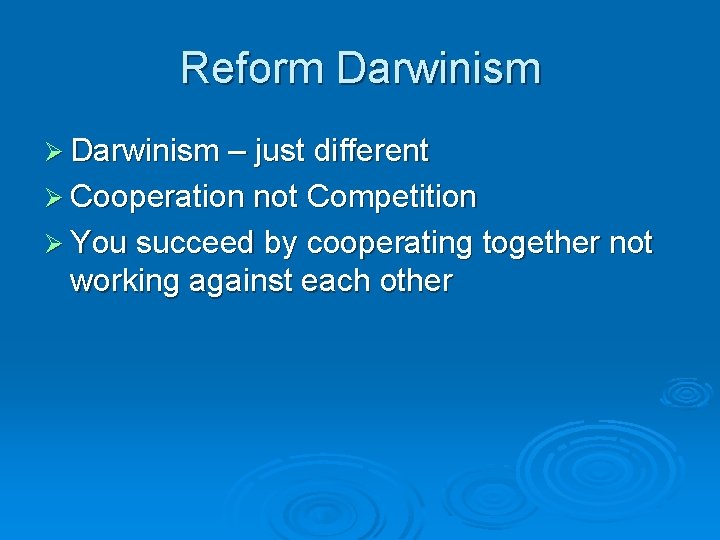 Reform Darwinism

➢ Darwinism – just different
➢ Cooperation not Competition
➢ You succeed by cooperating together not working against each other